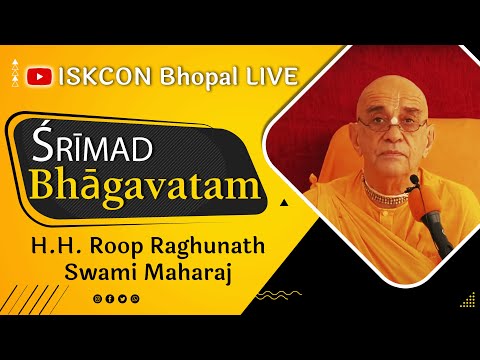 ISKCON Bhopal LIVE

ŚRĪMAD
Bhāgavatam

H.H. Roop Raghunath
Swami Maharaj